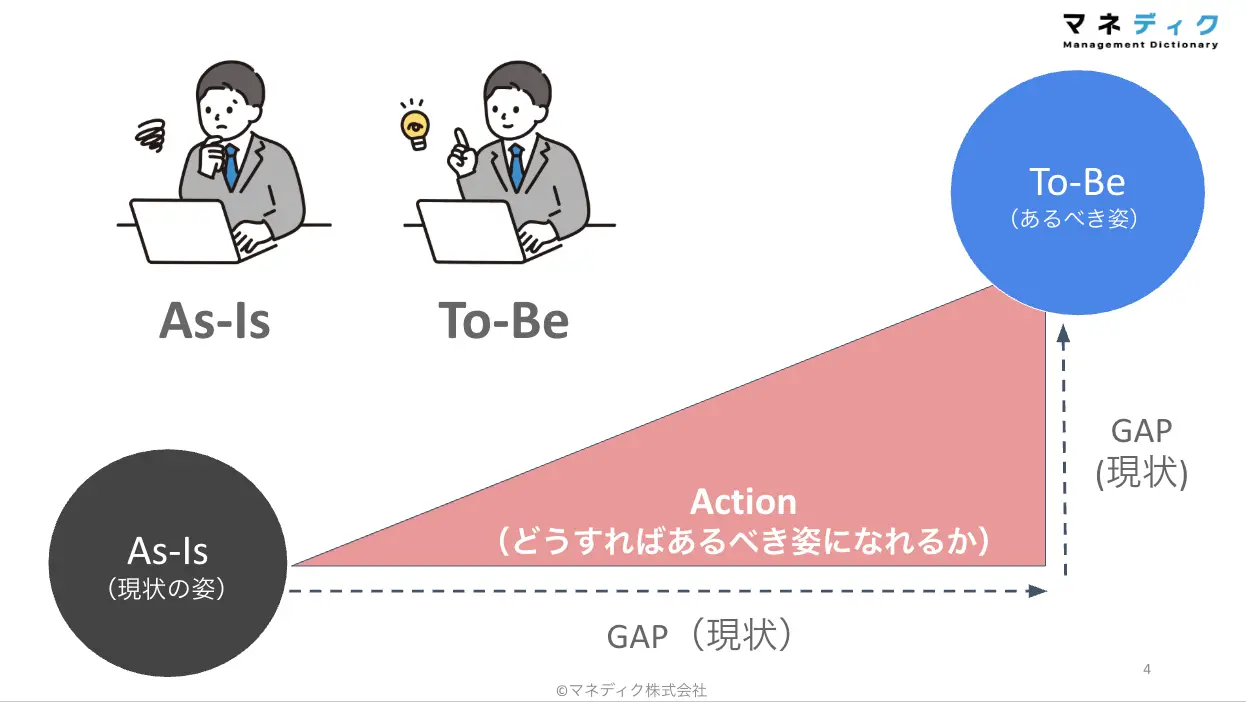 マネディク
Management Dictionary

As-Is

To-Be

To-Be
（あるべき姿）

GAP
(現状)

Action
（どうすればあるべき姿になれるか）

As-Is
（現状の姿）

GAP（現状）

4

©マネディク株式会社